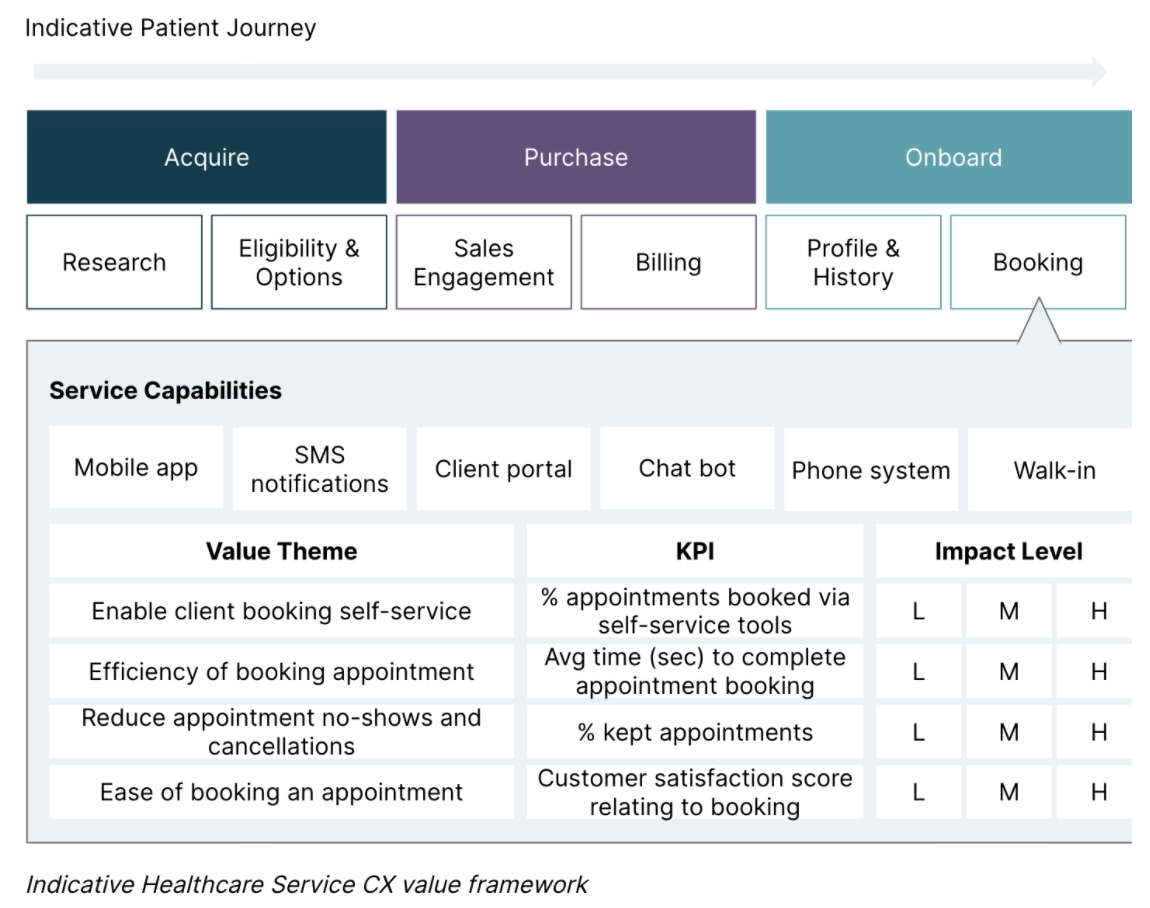 Indicative Patient Journey

Acquire

Purchase

Onboard

Research

Eligibility & Options

Sales Engagement

Billing

Profile & History

Booking

Service Capabilities

Mobile app

SMS notifications

Client portal

Chat bot

Phone system

Walk-in

| Value Theme | KPI | Impact Level | | |
|---|---|---|---|---|
| Enable client booking self-service | % appointments booked via self-service tools | L | M | H |
| Efficiency of booking appointment | Avg time (sec) to complete appointment booking | L | M | H |
| Reduce appointment no-shows and cancellations | % kept appointments | L | M | H |
| Ease of booking an appointment | Customer satisfaction score relating to booking | L | M | H |

Indicative Healthcare Service CX value framework